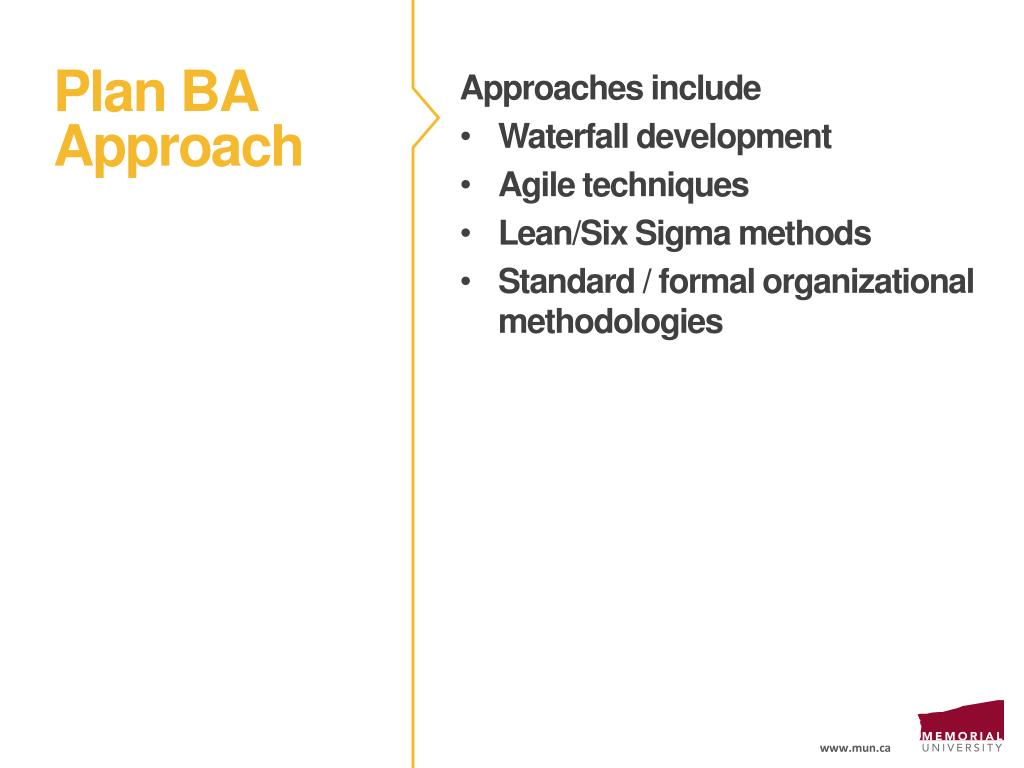 Plan BA Approach

Approaches include
• Waterfall development
• Agile techniques
• Lean/Six Sigma methods
• Standard / formal organizational methodologies

www.mun.ca

MEMORIAL UNIVERSITY